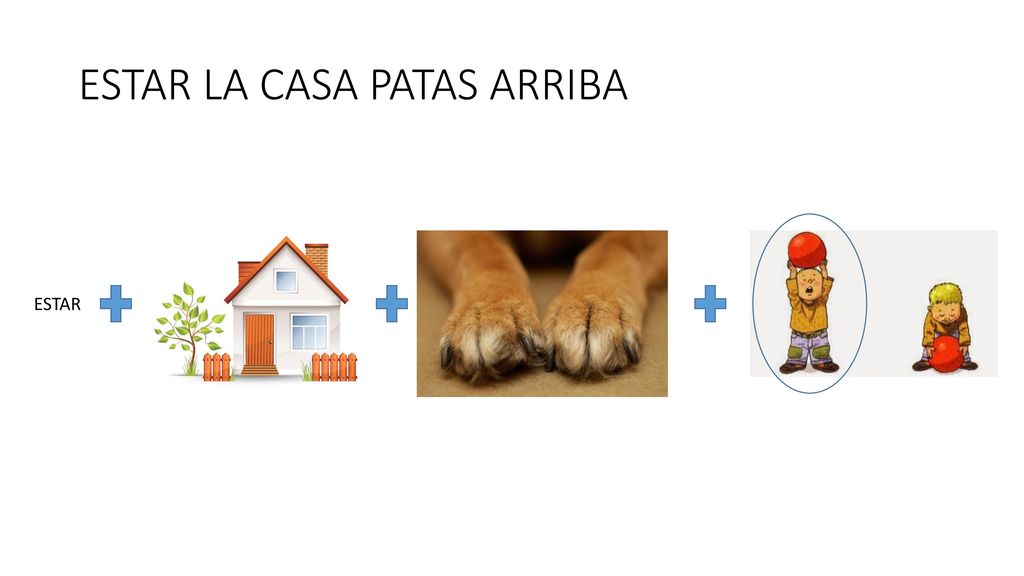 ESTAR LA CASA PATAS ARRIBA

ESTAR